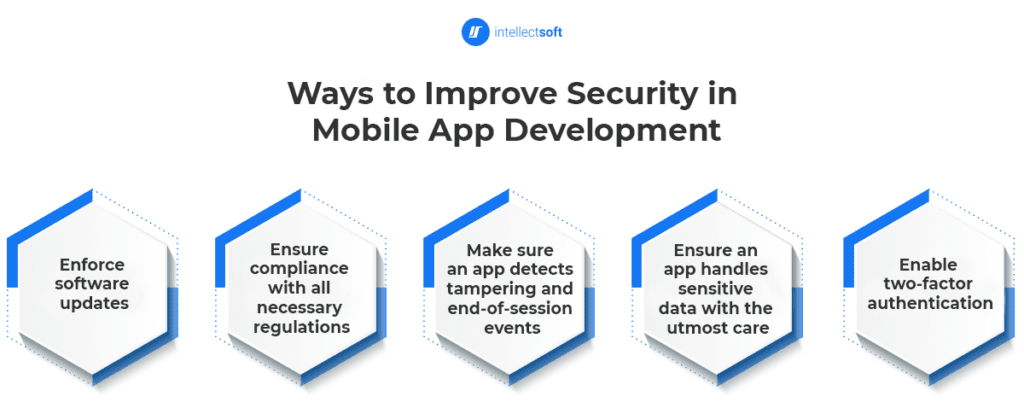 intellectsoft

Ways to Improve Security in Mobile App Development

Enforce software updates

Ensure compliance with all necessary regulations

Make sure an app detects tampering and end-of-session events

Ensure an app handles sensitive data with the utmost care

Enable two-factor authentication